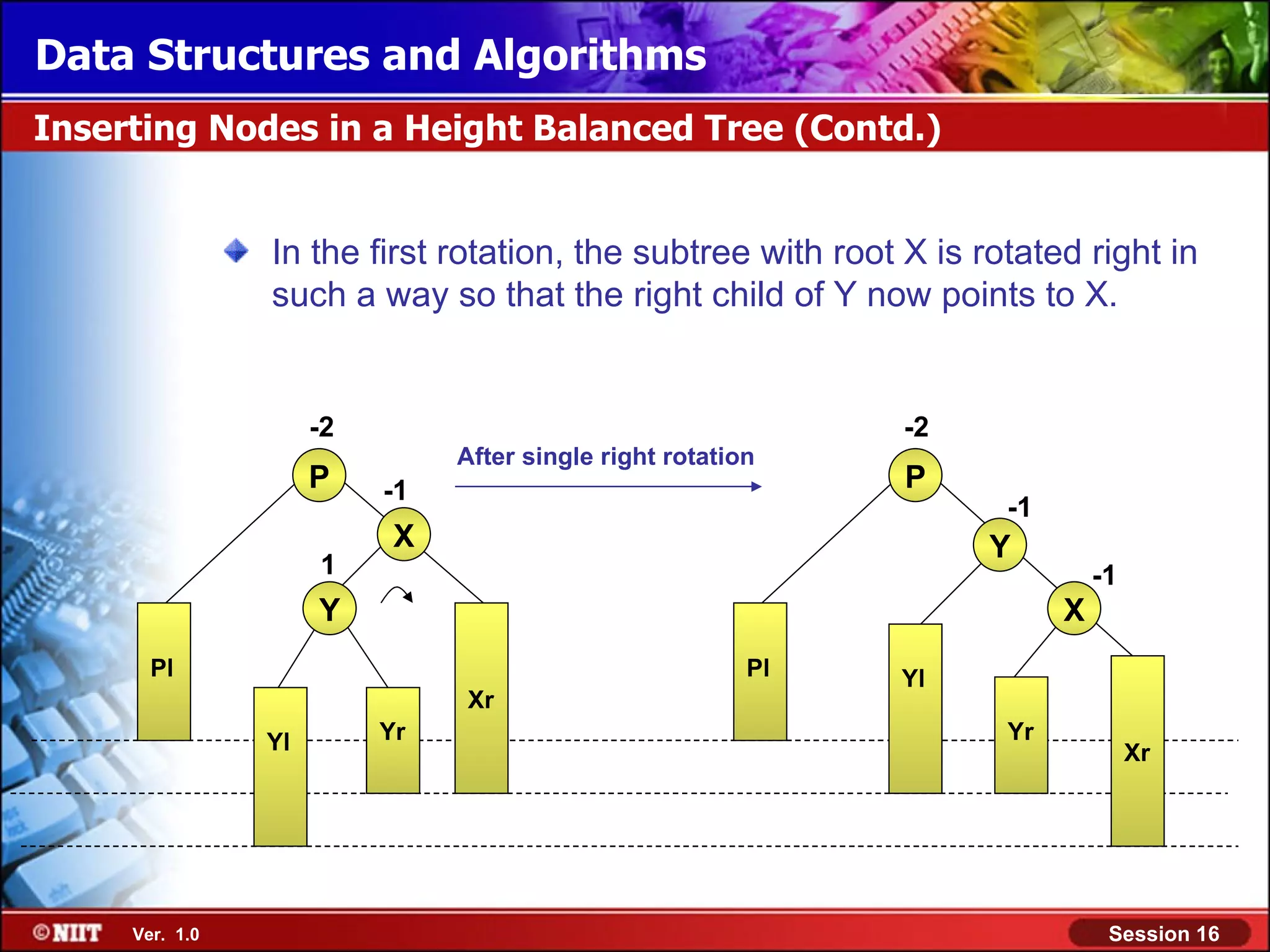 Data Structures and Algorithms

Inserting Nodes in a Height Balanced Tree (Contd.)

In the first rotation, the subtree with root X is rotated right in such a way so that the right child of Y now points to X.

-2
P
-1
X
1
Y
Pl
Yl
Yr
Xr

After single right rotation

-2
P
-1
Y
-1
X
Pl
Yl
Yr
Xr

©NIIT Ver. 1.0

Session 16